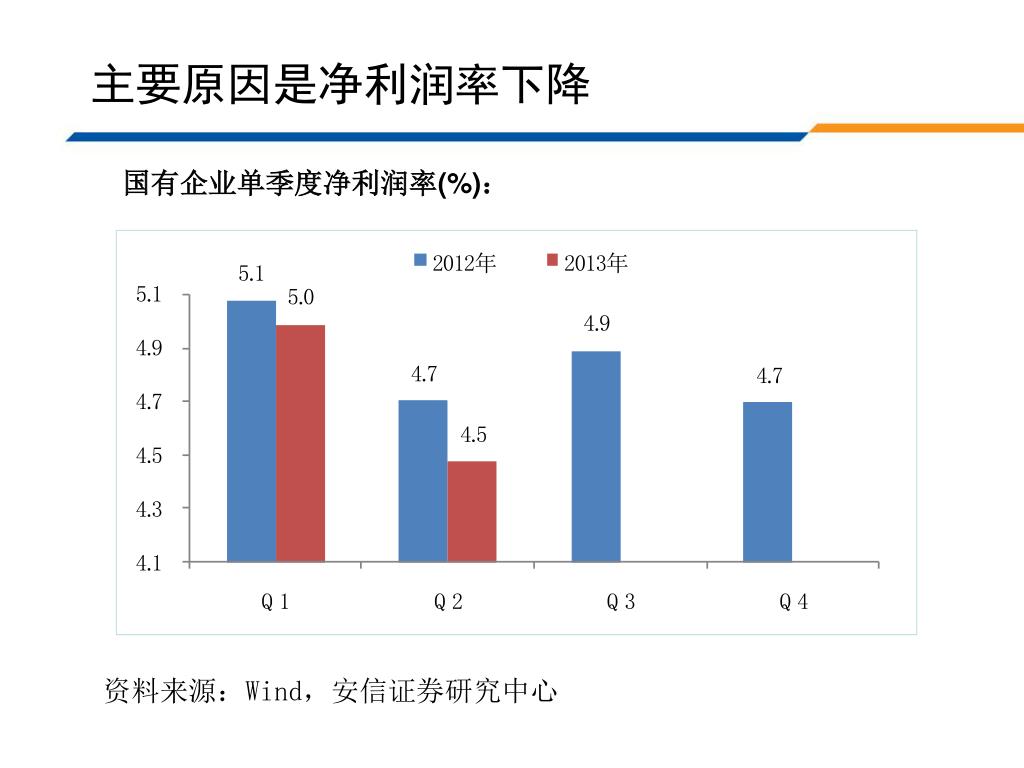 主要原因是净利润率下降

国有企业单季度净利润率(%)：

2012年 2013年

5.1
4.9
4.7
4.5
4.3
4.1

5.1 5.0
4.7 4.5
4.9
4.7

Q 1 Q 2 Q 3 Q 4

资料来源：Wind，安信证券研究中心